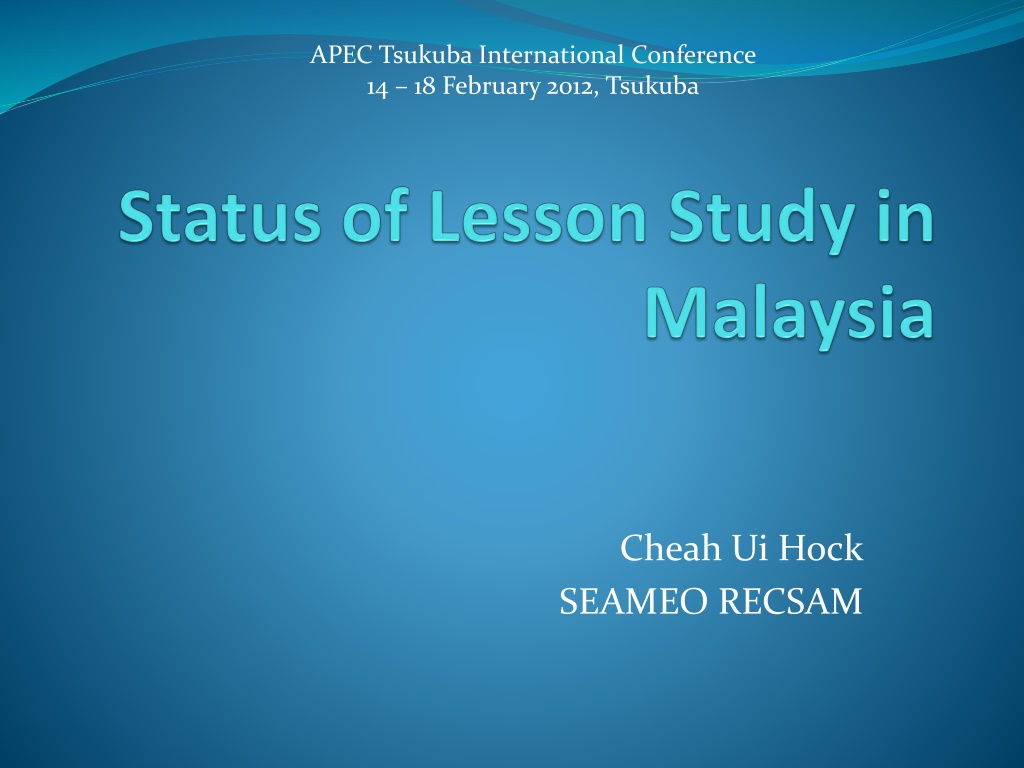 APEC Tsukuba International Conference
14 – 18 February 2012, Tsukuba

Status of Lesson Study in Malaysia

Cheah Ui Hock
SEAMEO RECSAM